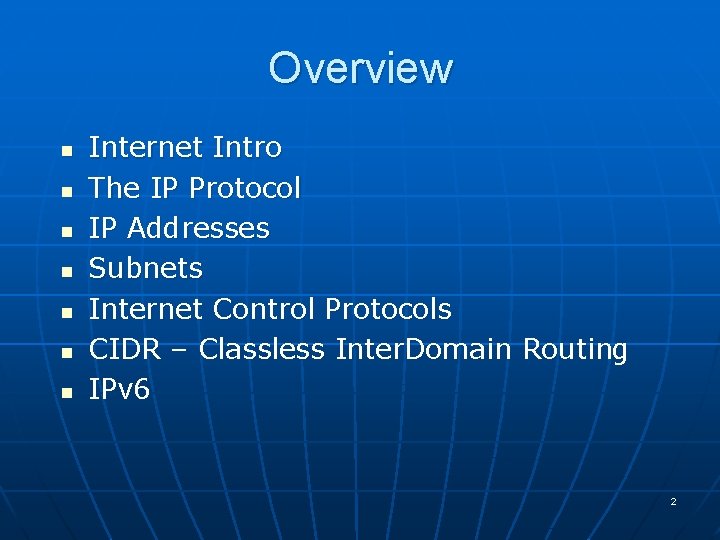 Overview

- Internet Intro
- The IP Protocol
- IP Addresses
- Subnets
- Internet Control Protocols
- CIDR – Classless InterDomain Routing
- IPv6

2